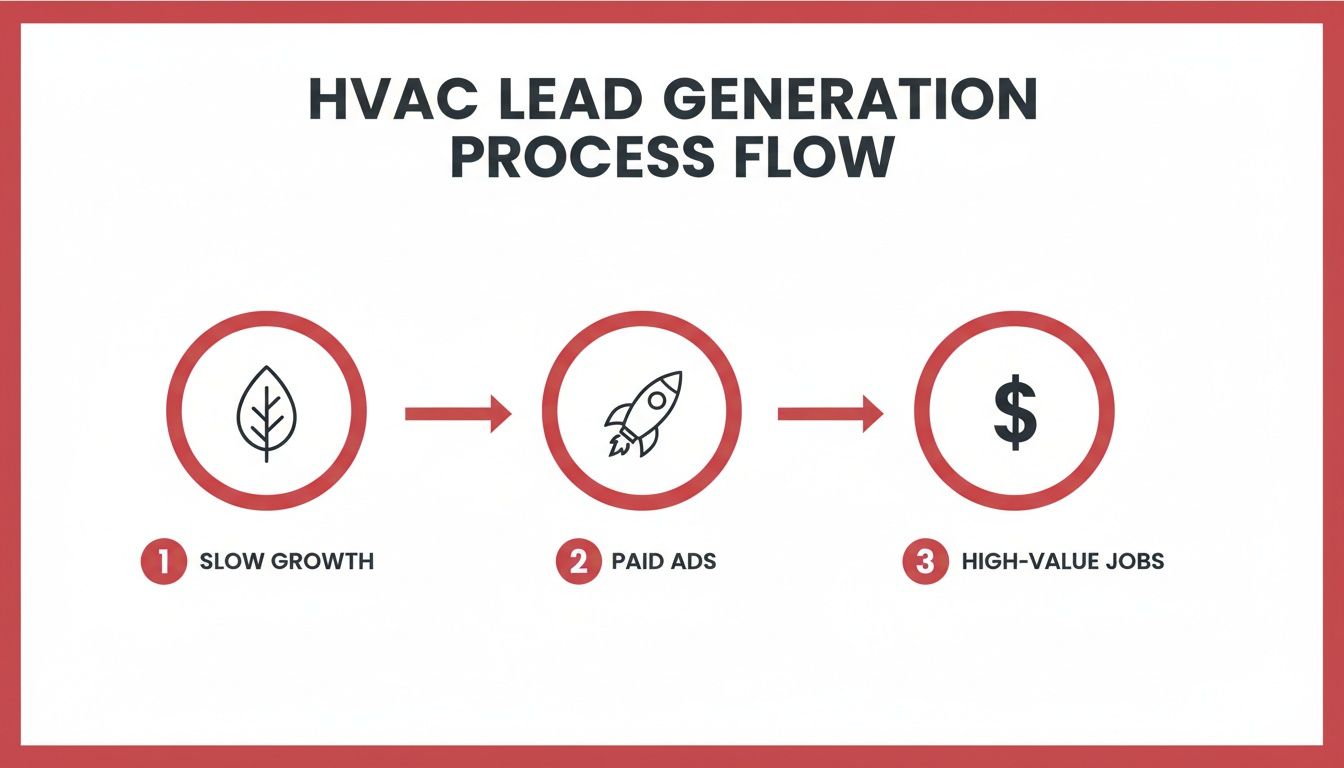 HVAC LEAD GENERATION PROCESS FLOW

$

1 SLOW GROWTH

2 PAID ADS

3 HIGH-VALUE JOBS